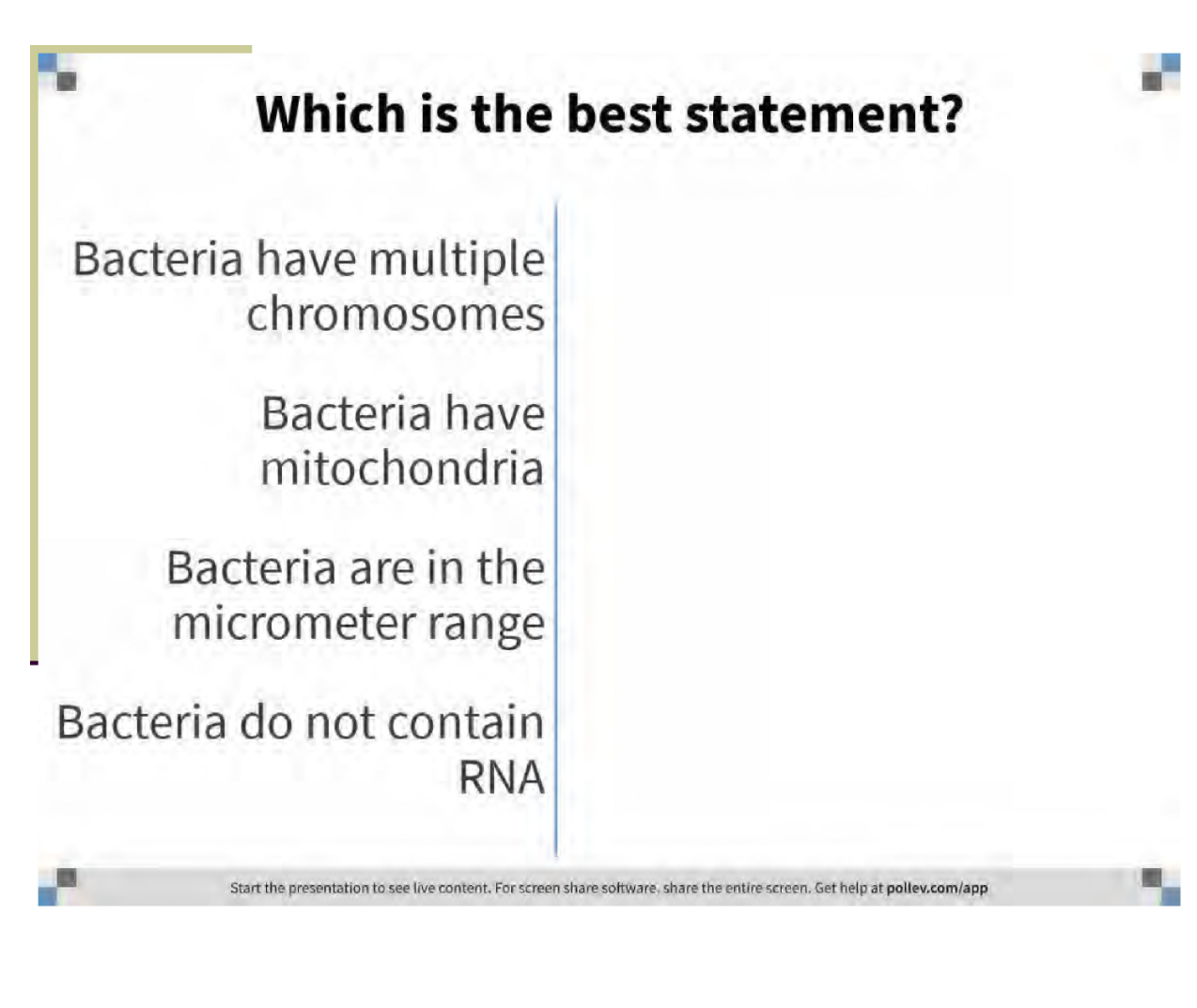 Which is the best statement?

Bacteria have multiple chromosomes

Bacteria have mitochondria

Bacteria are in the micrometer range

Bacteria do not contain RNA

Start the presentation to see live content. For screen share software, share the entire screen. Get help at pollev.com/app